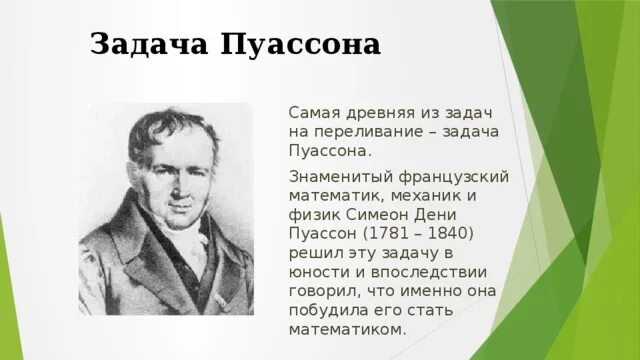 Задача Пуассона

Самая древняя из задач на переливание – задача Пуассона.

Знаменитый французский математик, механик и физик Симеон Дени Пуассон (1781 – 1840) решил эту задачу в юности и впоследствии говорил, что именно она побудила его стать математиком.